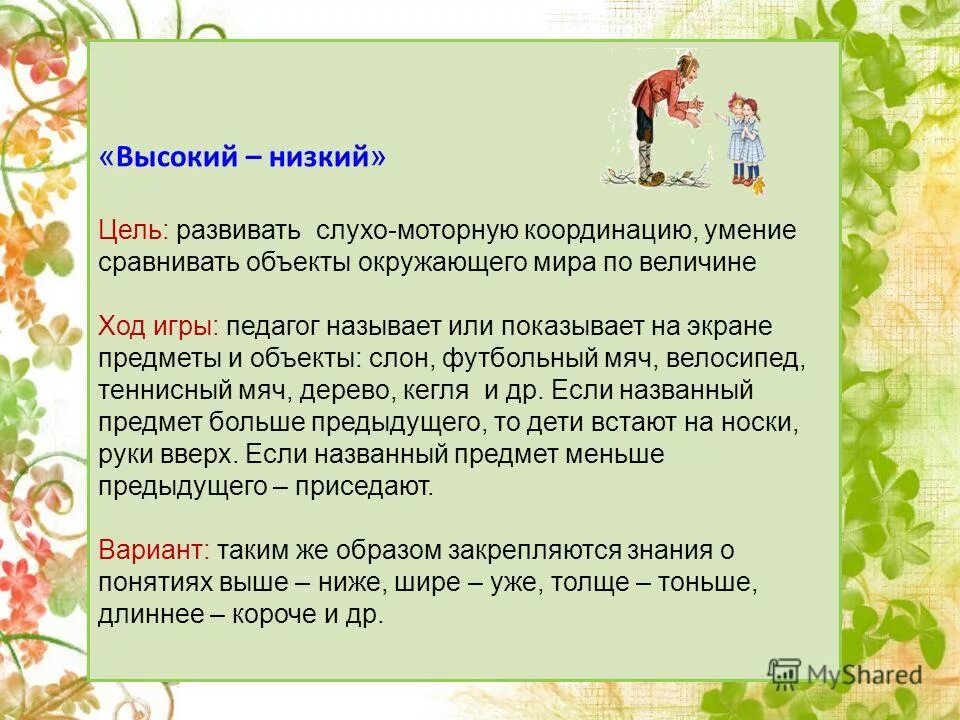 «Высокий – низкий»

Цель: развивать слухо-моторную координацию, умение сравнивать объекты окружающего мира по величине

Ход игры: педагог называет или показывает на экране предметы и объекты: слон, футбольный мяч, велосипед, теннисный мяч, дерево, кегля и др. Если названный предмет больше предыдущего, то дети встают на носки, руки вверх. Если названный предмет меньше предыдущего – приседают.

Вариант: таким же образом закрепляются знания о понятиях выше – ниже, шире – уже, толще – тоньше, длиннее – короче и др.

MyShared